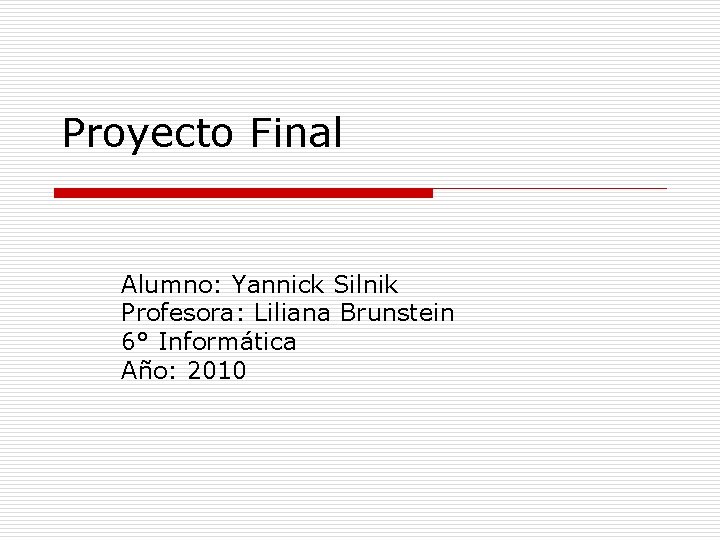 Proyecto Final

Alumno: Yannick Silnik
Profesora: Liliana Brunstein
6° Informática
Año: 2010